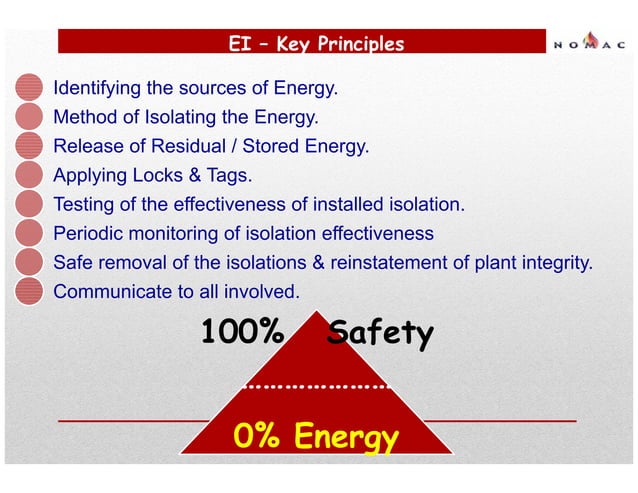 EI – Key Principles

NOMAC

Identifying the sources of Energy.
Method of Isolating the Energy.
Release of Residual / Stored Energy.
Applying Locks & Tags.
Testing of the effectiveness of installed isolation.
Periodic monitoring of isolation effectiveness
Safe removal of the isolations & reinstatement of plant integrity.
Communicate to all involved.

100% Safety

0% Energy